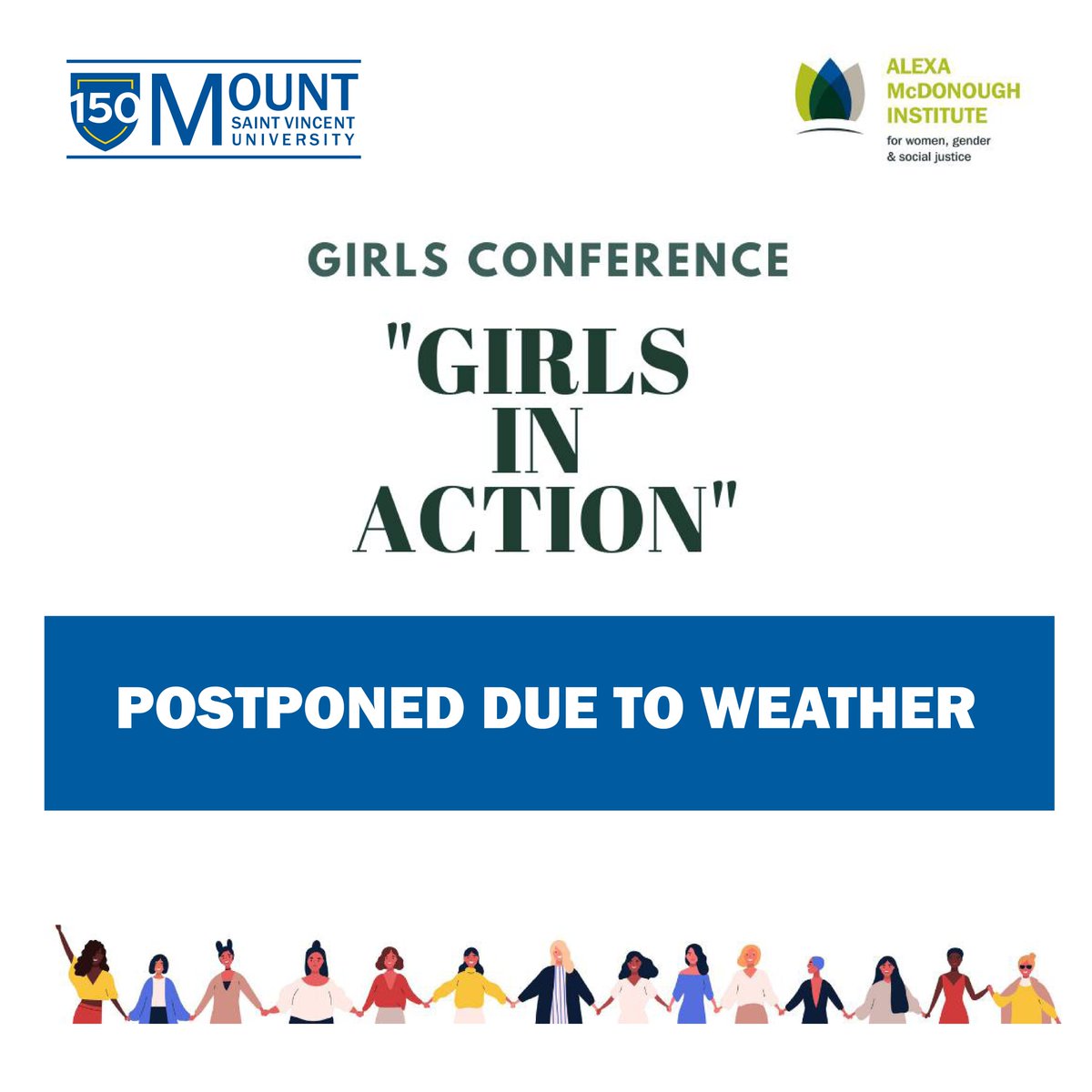 150 MOUNT SAINT VINCENT UNIVERSITY

ALEXA McDONOUGH INSTITUTE for women, gender & social justice

GIRLS CONFERENCE

"GIRLS IN ACTION"

POSTPONED DUE TO WEATHER